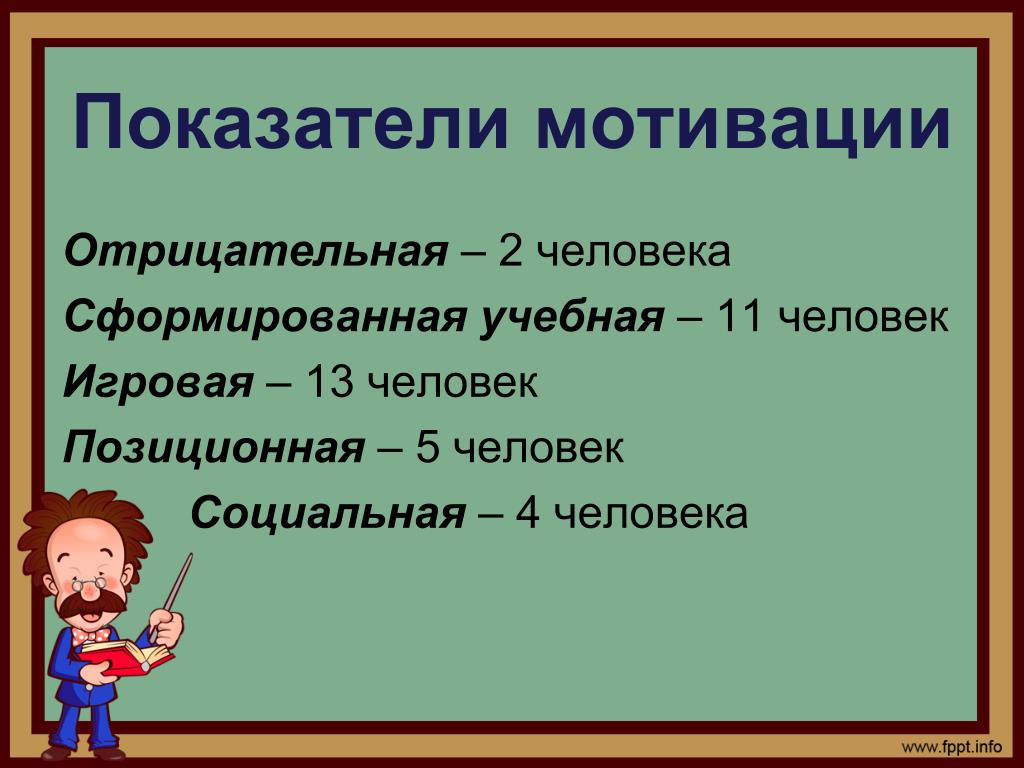 Показатели мотивации

Отрицательная – 2 человека

Сформированная учебная – 11 человек

Игровая – 13 человек

Позиционная – 5 человек

Социальная – 4 человека

www.fppt.info